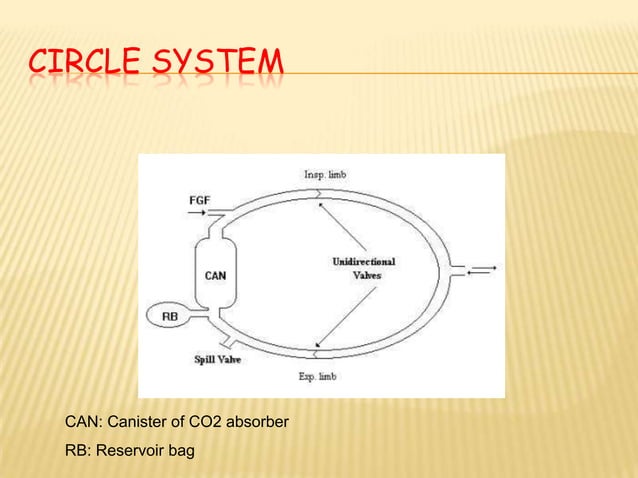 CIRCLE SYSTEM

Insp. limb

FGF

CAN

Unidirectional Valves

RB

Spill Valve

Exp. limb

CAN: Canister of CO2 absorber

RB: Reservoir bag